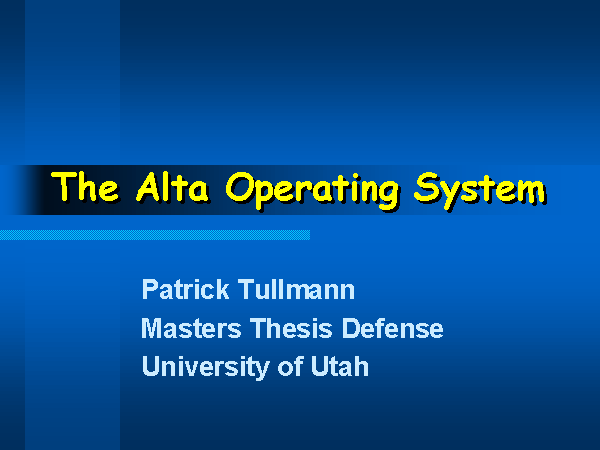 The Alta Operating System

Patrick Tullmann
Masters Thesis Defense
University of Utah